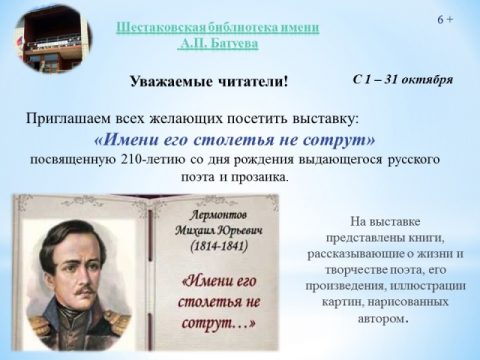 Шестаковская библиотека имени А.П. Батуева

6 +

Уважаемые читатели!

С 1 – 31 октября

Приглашаем всех желающих посетить выставку:

«Имени его столетья не сотрут»

посвященную 210-летию со дня рождения выдающегося русского поэта и прозаика.

Лермонтов Михаил Юрьевич (1814-1841)

«Имени его столетья не сотрут…»

На выставке представлены книги, рассказывающие о жизни и творчестве поэта, его произведения, иллюстрации картин, нарисованных автором.